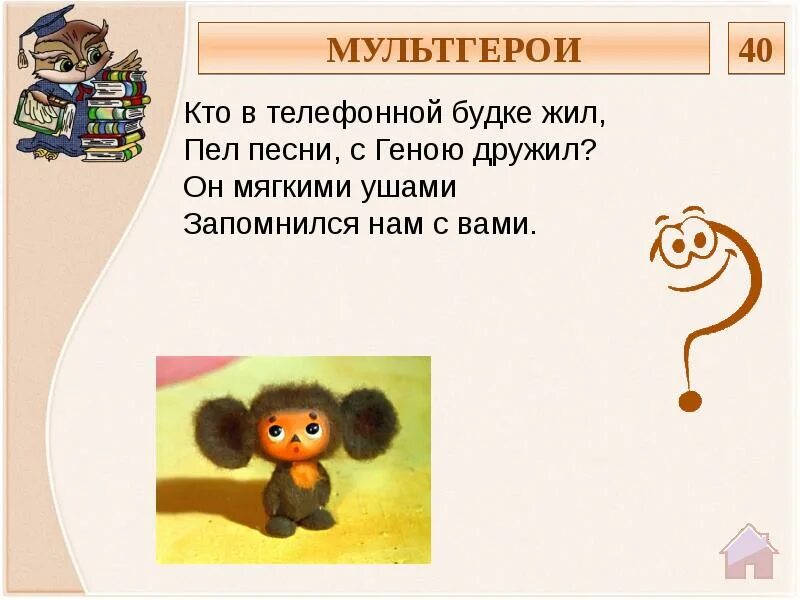 МУЛЬТГЕРОИ

40

Кто в телефонной будке жил,
Пел песни, с Геною дружил?
Он мягкими ушами
Запомнился нам с вами.